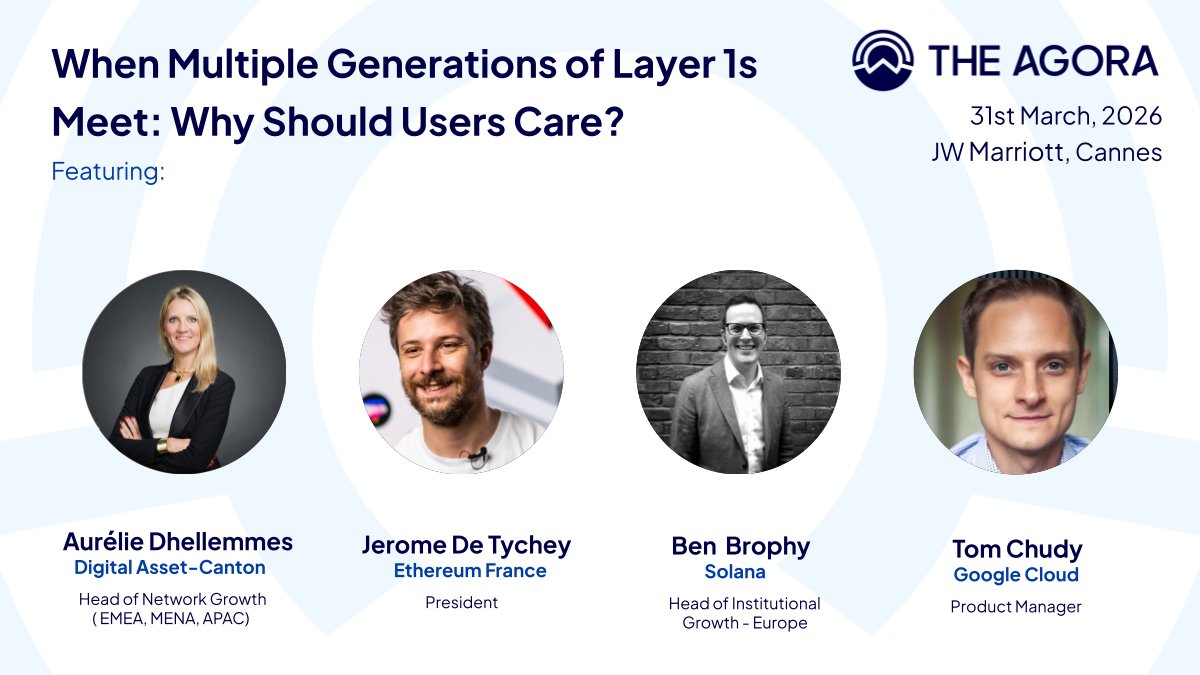 When Multiple Generations of Layer 1s Meet: Why Should Users Care?

Featuring:

THE AGORA

31st March, 2026
JW Marriott, Cannes

Aurélie Dhellemmes
Digital Asset-Canton
Head of Network Growth ( EMEA, MENA, APAC)

Jerome De Tychey
Ethereum France
President

Ben Brophy
Solana
Head of Institutional Growth - Europe

Tom Chudy
Google Cloud
Product Manager